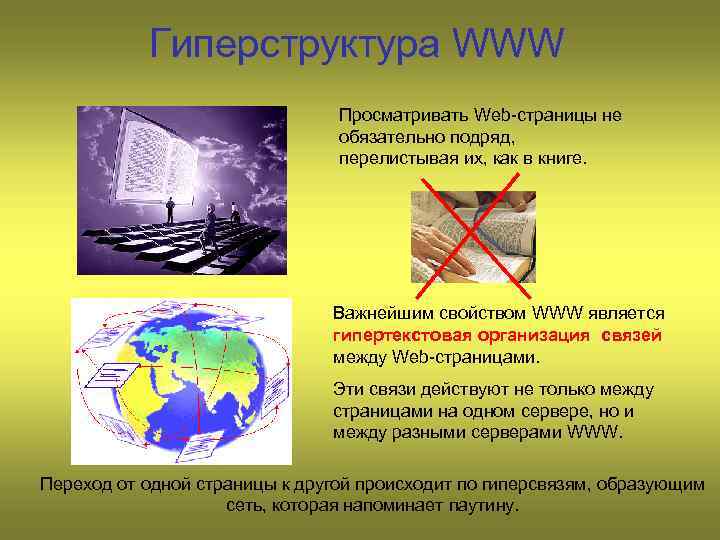 Гиперструктура WWW

Просматривать Web-страницы не обязательно подряд, перелистывая их, как в книге.

Важнейшим свойством WWW является гипертекстовая организация связей между Web-страницами.

Эти связи действуют не только между страницами на одном сервере, но и между разными серверами WWW.

Переход от одной страницы к другой происходит по гиперсвязям, образующим сеть, которая напоминает паутину.